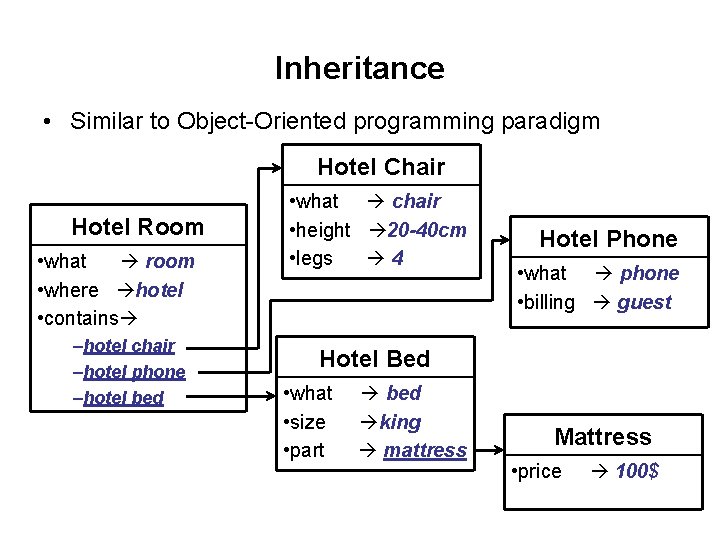 Inheritance

• Similar to Object-Oriented programming paradigm

Hotel Room
•what → room
•where →hotel
•contains→
–hotel chair
–hotel phone
–hotel bed

Hotel Chair
•what → chair
•height →20-40cm
•legs → 4

Hotel Phone
•what → phone
•billing → guest

Hotel Bed
•what → bed
•size →king
•part → mattress

Mattress
•price → 100$